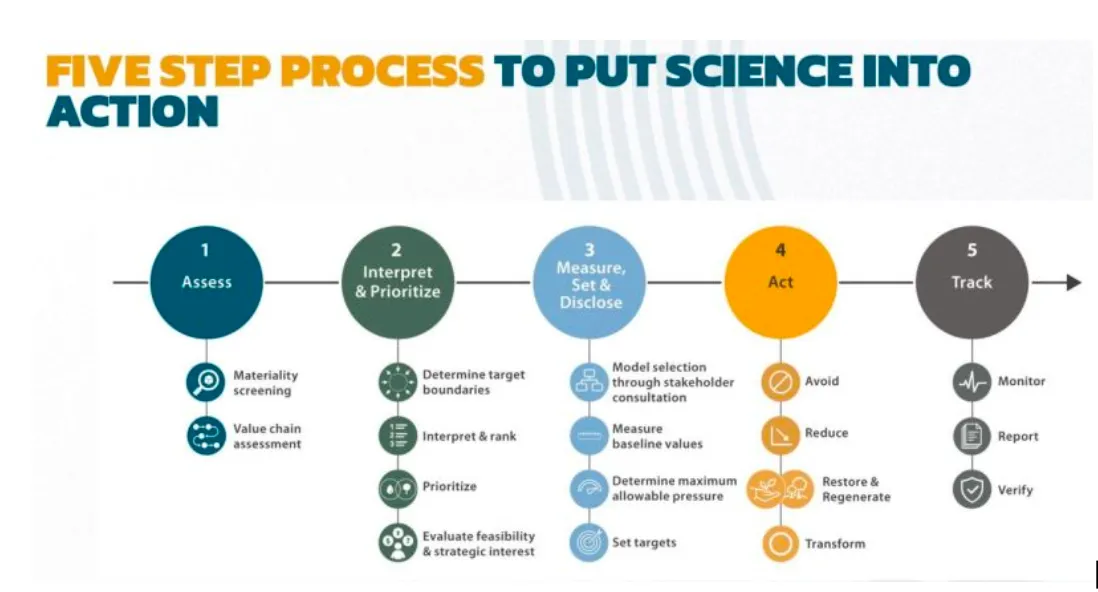 FIVE STEP PROCESS TO PUT SCIENCE INTO ACTION

1
Assess

Materiality screening

Value chain assessment

2
Interpret & Prioritize

Determine target boundaries

Interpret & rank

Prioritize

Evaluate feasibility & strategic interest

3
Measure, Set & Disclose

Model selection through stakeholder consultation

Measure baseline values

Determine maximum allowable pressure

Set targets

4
Act

Avoid

Reduce

Restore & Regenerate

Transform

5
Track

Monitor

Report

Verify